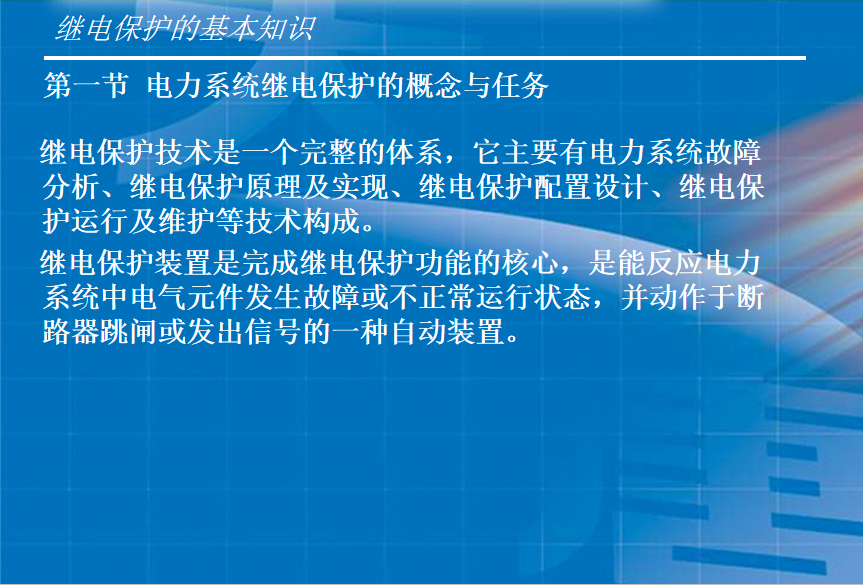 继电保护的基本知识

第一节 电力系统继电保护的概念与任务

继电保护技术是一个完整的体系，它主要有电力系统故障分析、继电保护原理及实现、继电保护配置设计、继电保护运行及维护等技术构成。

继电保护装置是完成继电保护功能的核心，是能反应电力系统中电气元件发生故障或不正常运行状态，并动作于断路器跳闸或发出信号的一种自动装置。